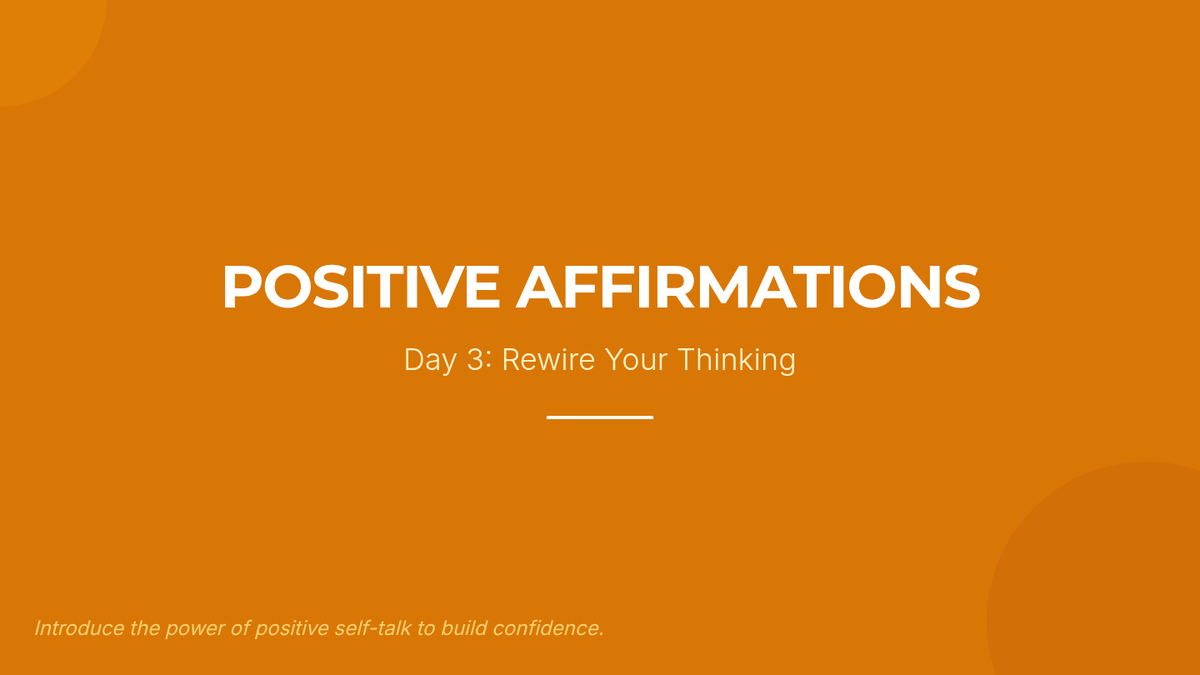 POSITIVE AFFIRMATIONS

Day 3: Rewire Your Thinking

Introduce the power of positive self-talk to build confidence.